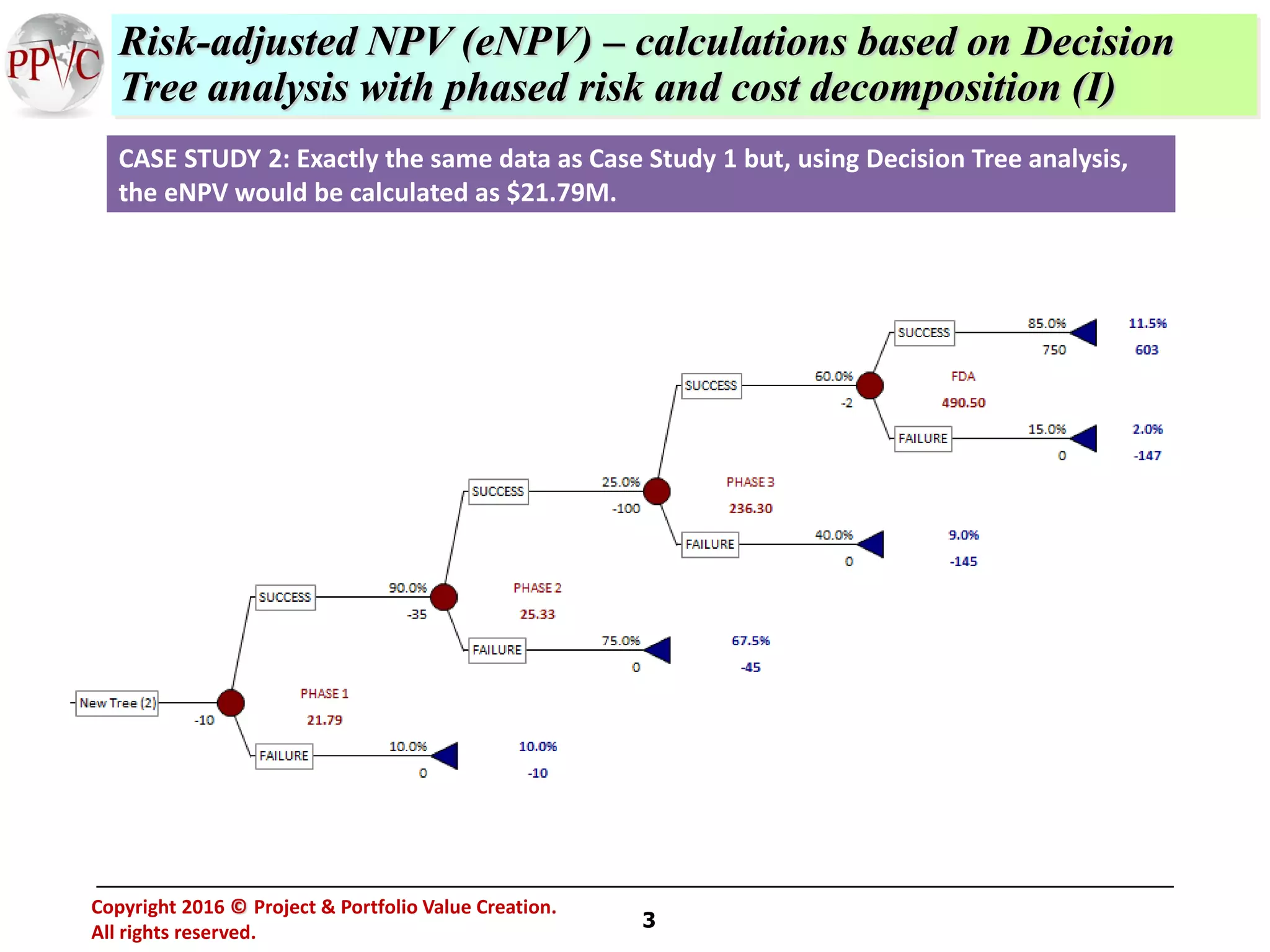 PPVC

Risk-adjusted NPV (eNPV) – calculations based on Decision Tree analysis with phased risk and cost decomposition (I)

CASE STUDY 2: Exactly the same data as Case Study 1 but, using Decision Tree analysis, the eNPV would be calculated as $21.79M.

SUCCESS
85.0%
750
11.5%
603

SUCCESS
60.0%
-2
FDA
490.50

FAILURE
15.0%
0
2.0%
-147

SUCCESS
25.0%
-100
PHASE 3
236.30

FAILURE
40.0%
0
9.0%
-145

SUCCESS
90.0%
-35
PHASE 2
25.33

FAILURE
75.0%
0
67.5%
-45

New Tree (2)
-10
PHASE 1
21.79

FAILURE
10.0%
0
10.0%
-10

Copyright 2016 © Project & Portfolio Value Creation.
All rights reserved.

3